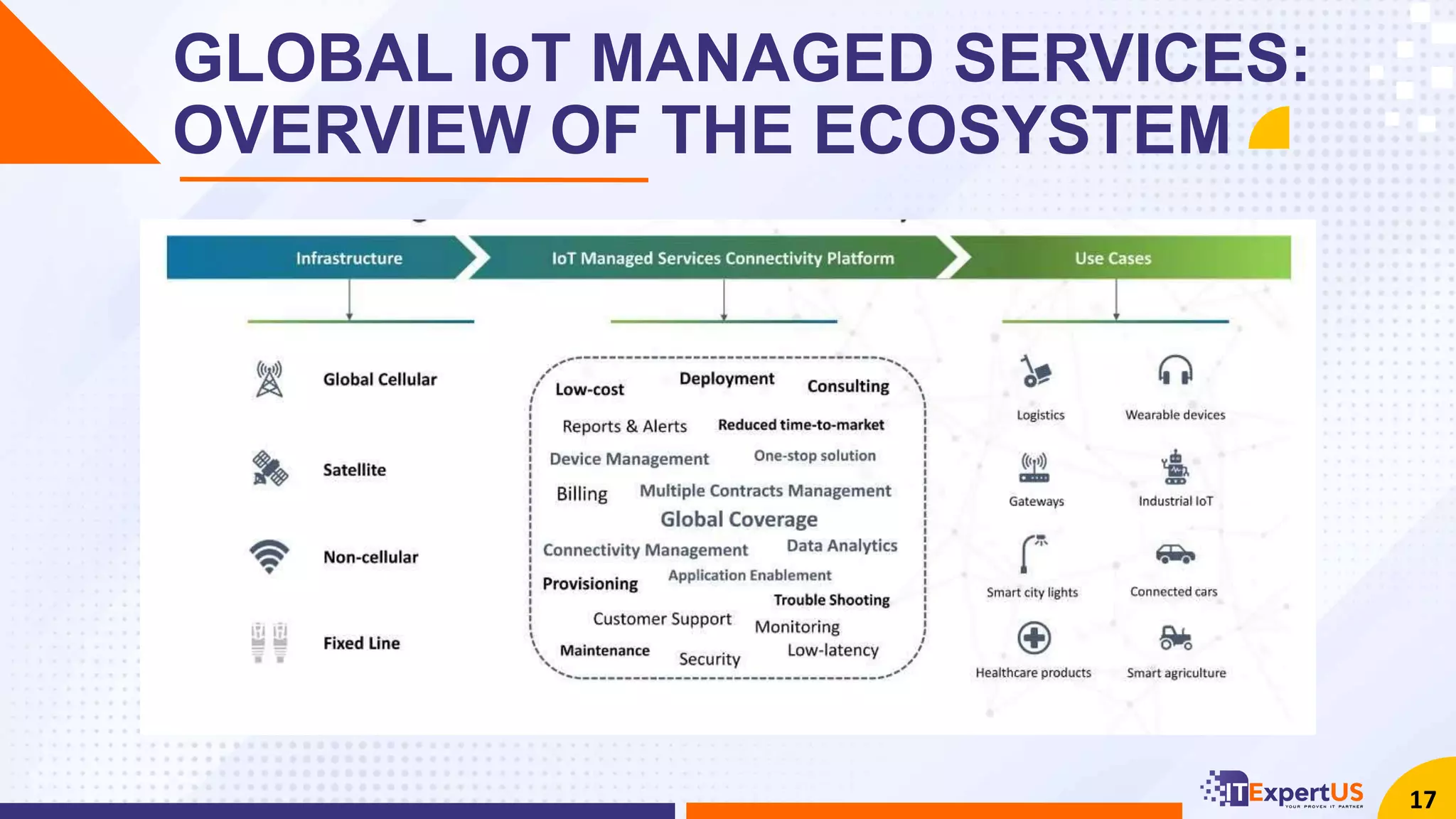 GLOBAL IoT MANAGED SERVICES: OVERVIEW OF THE ECOSYSTEM

Infrastructure

IoT Managed Services Connectivity Platform

Use Cases

Global Cellular

Satellite

Non-cellular

Fixed Line

Low-cost Deployment Consulting

Reports & Alerts Reduced time-to-market

Device Management One-stop solution

Billing Multiple Contracts Management

Global Coverage

Connectivity Management Data Analytics

Provisioning Application Enablement

Trouble Shooting

Customer Support Monitoring

Maintenance Security Low-latency

Logistics

Wearable devices

Gateways

Industrial IoT

Smart city lights

Connected cars

Healthcare products

Smart agriculture

ITExpertUS YOUR PROVEN IT PARTNER

17